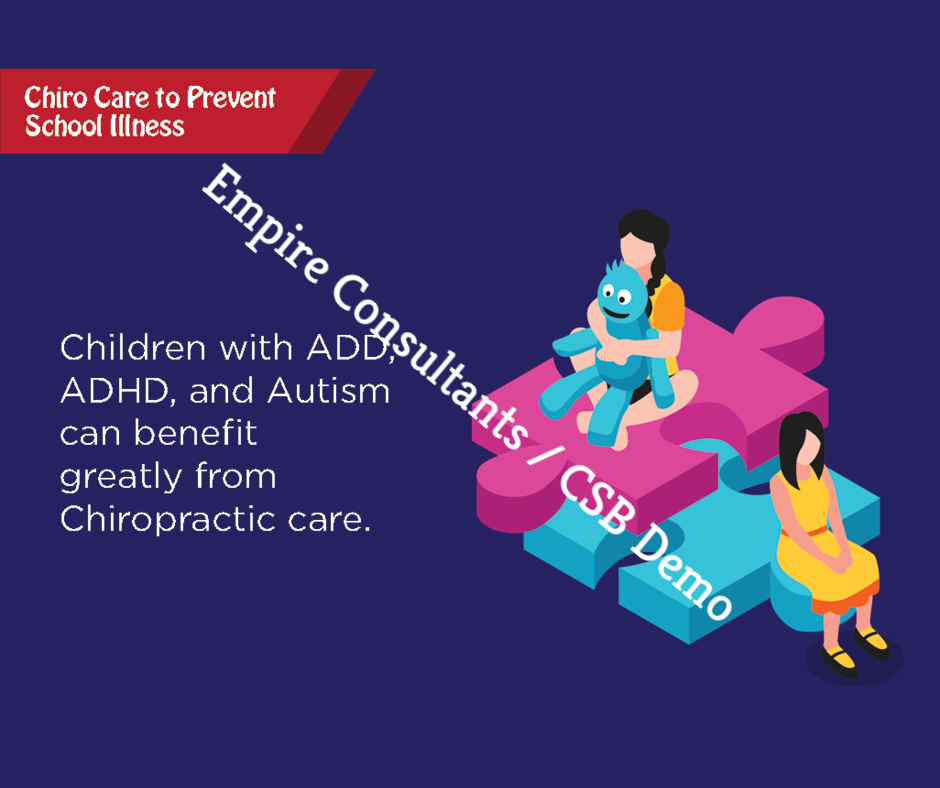 Chiro Care to Prevent School Illness

Empire Consultants / CSB Demo

Children with ADD, ADHD, and Autism can benefit greatly from Chiropractic care.